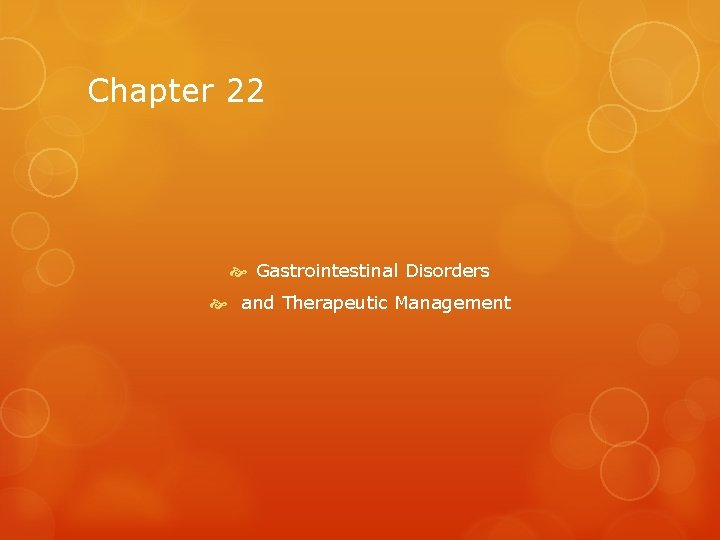 Chapter 22

Gastrointestinal Disorders

and Therapeutic Management